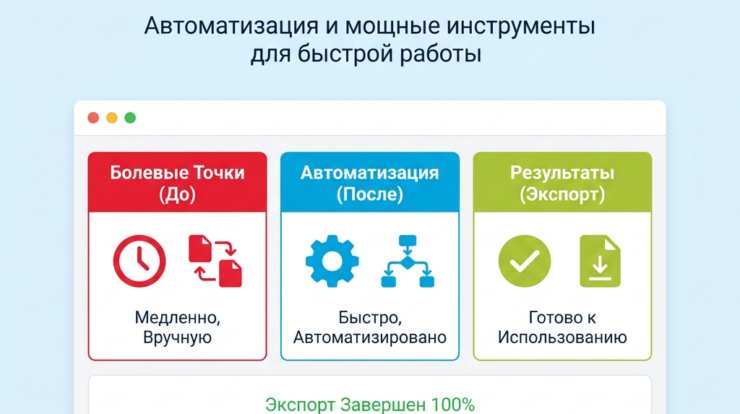 Автоматизация и мощные инструменты для быстрой работы

Болевые Точки (До)

Медленно, Вручную

Автоматизация (После)

Быстро, Автоматизировано

Результаты (Экспорт)

Готово к Использованию

Экспорт Завершен 100%